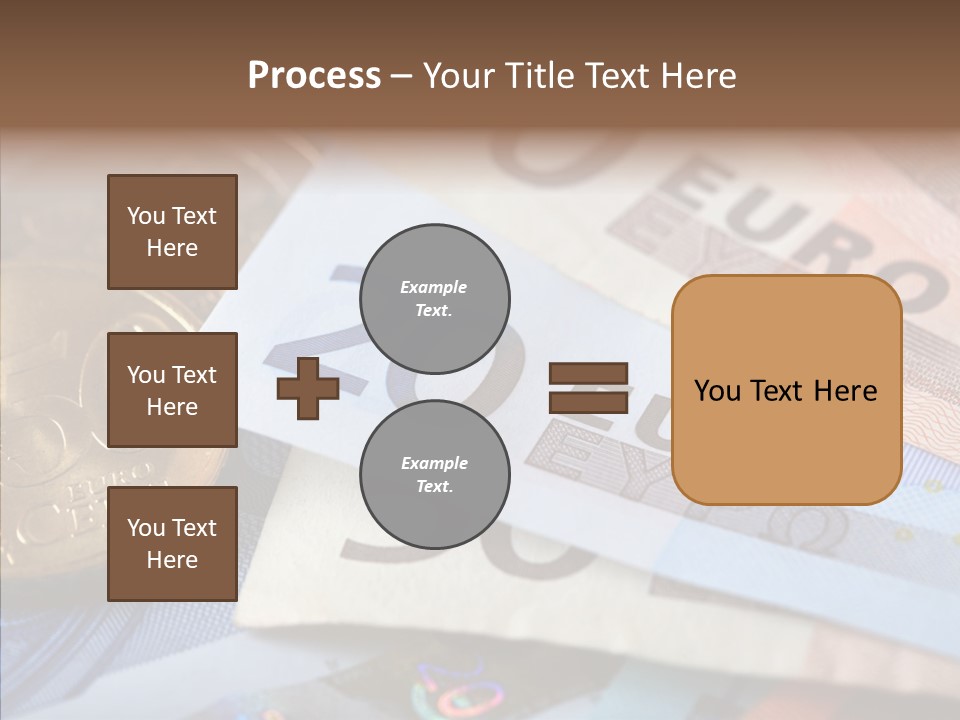 Process – Your Title Text Here

You Text Here

You Text Here

You Text Here

Example Text.

Example Text.

You Text Here